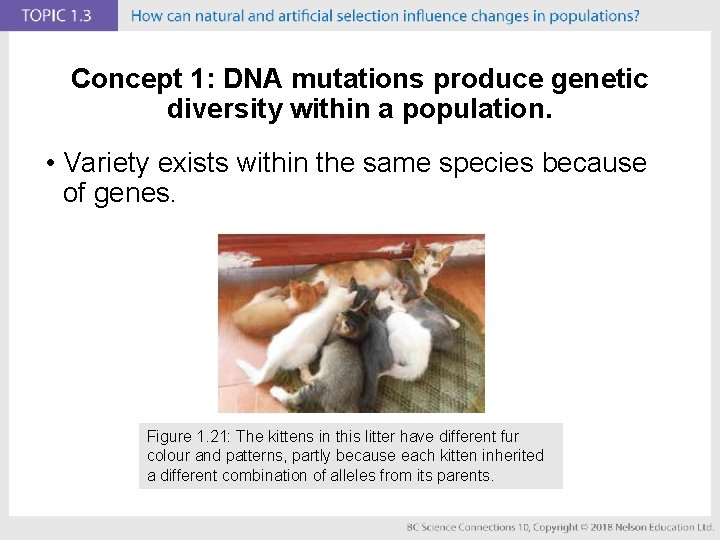 TOPIC 1.3 How can natural and artificial selection influence changes in populations?

Concept 1: DNA mutations produce genetic diversity within a population.

• Variety exists within the same species because of genes.

Figure 1.21: The kittens in this litter have different fur colour and patterns, partly because each kitten inherited a different combination of alleles from its parents.

BC Science Connections 10, Copyright © 2018 Nelson Education Ltd.